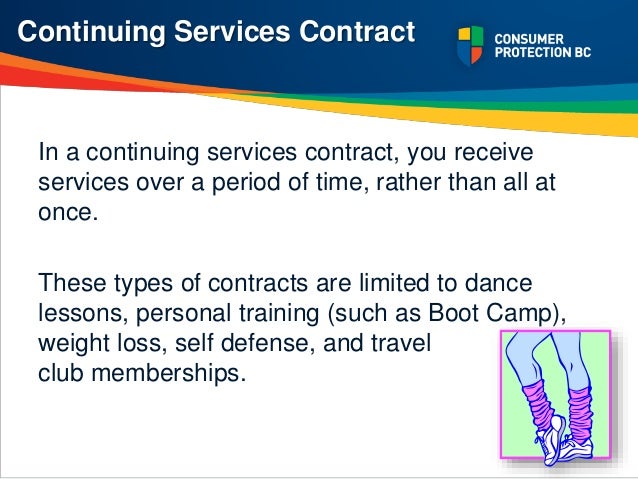 Continuing Services Contract

CONSUMER PROTECTION BC

In a continuing services contract, you receive services over a period of time, rather than all at once.

These types of contracts are limited to dance lessons, personal training (such as Boot Camp), weight loss, self defense, and travel club memberships.